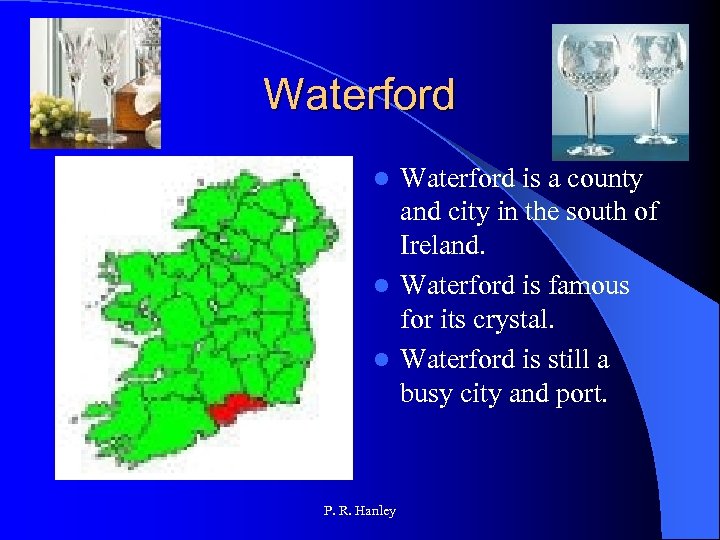 Waterford

- Waterford is a county and city in the south of Ireland.
- Waterford is famous for its crystal.
- Waterford is still a busy city and port.

P. R. Hanley